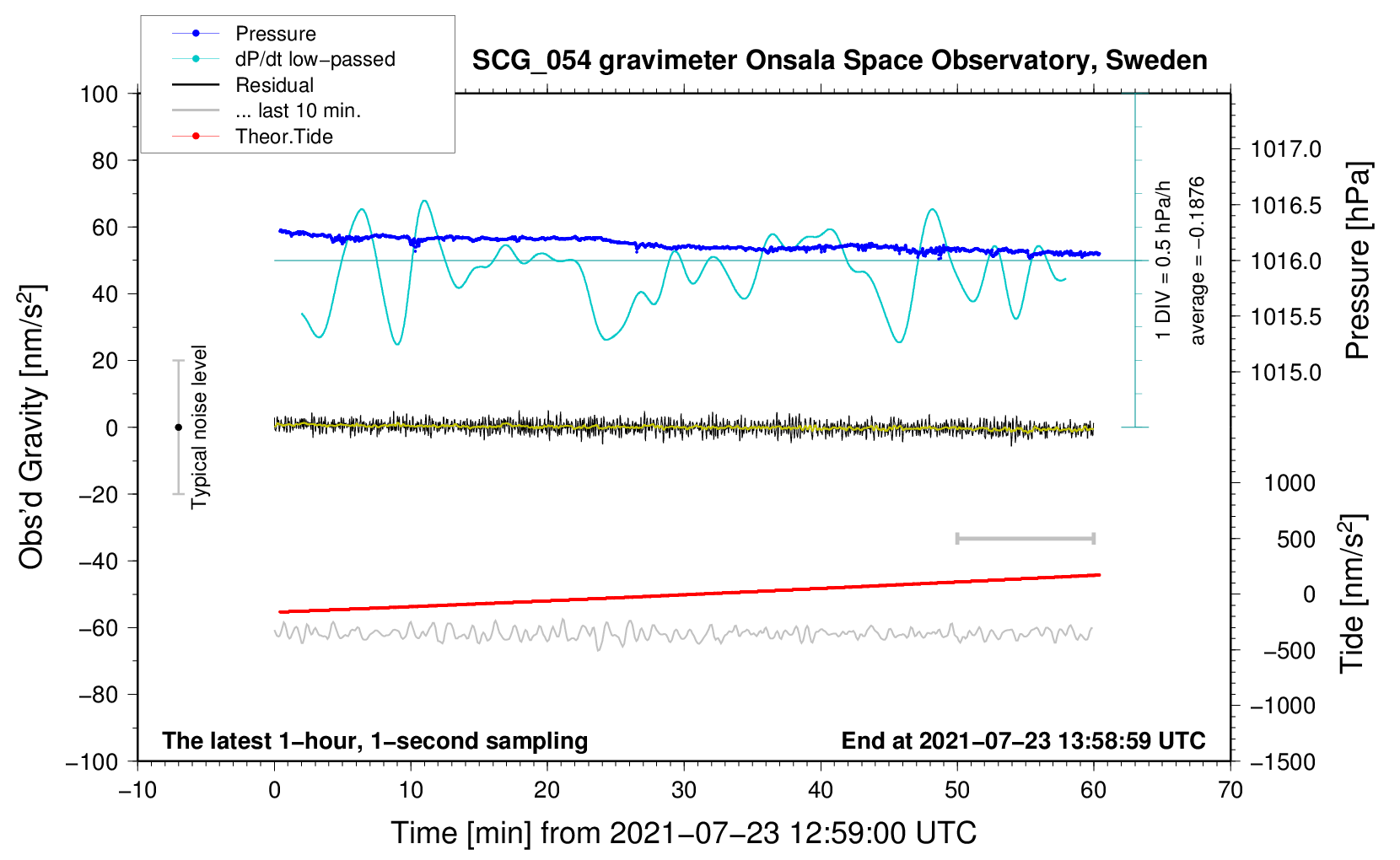 Pressure
dP/dt low−passed
Residual
... last 10 min.
Theor.Tide

SCG_054 gravimeter Onsala Space Observatory, Sweden

Obs'd Gravity [nm/s$^2$]

100
80
60
40
20
0
−20
−40
−60
−80
−100

Typical noise level

1 DIV = 0.5 hPa/h
average = −0.1876

Pressure [hPa]

1017.0
1016.5
1016.0
1015.5
1015.0

Tide [nm/s$^2$]

1000
500
0
−500
−1000
−1500

The latest 1−hour, 1−second sampling

End at 2021−07−23 13:58:59 UTC

−10
0
10
20
30
40
50
60
70

Time [min] from 2021−07−23 12:59:00 UTC